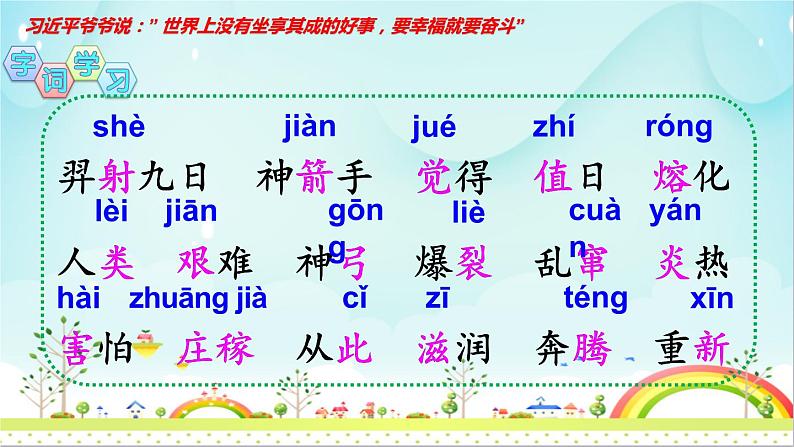 习近平爷爷说：" 世界上没有坐享其成的好事，要幸福就要奋斗"

字词学习

shè jiàn jué zhí róng
羿射九日 神箭手 觉得 值日 熔化

lèi jiān gōng liè cuàn yán
人类 艰难 神弓 爆裂 乱窜 炎热

hài zhuāng jià cǐ zī téng xīn
害怕 庄稼 从此 滋润 奔腾 重新